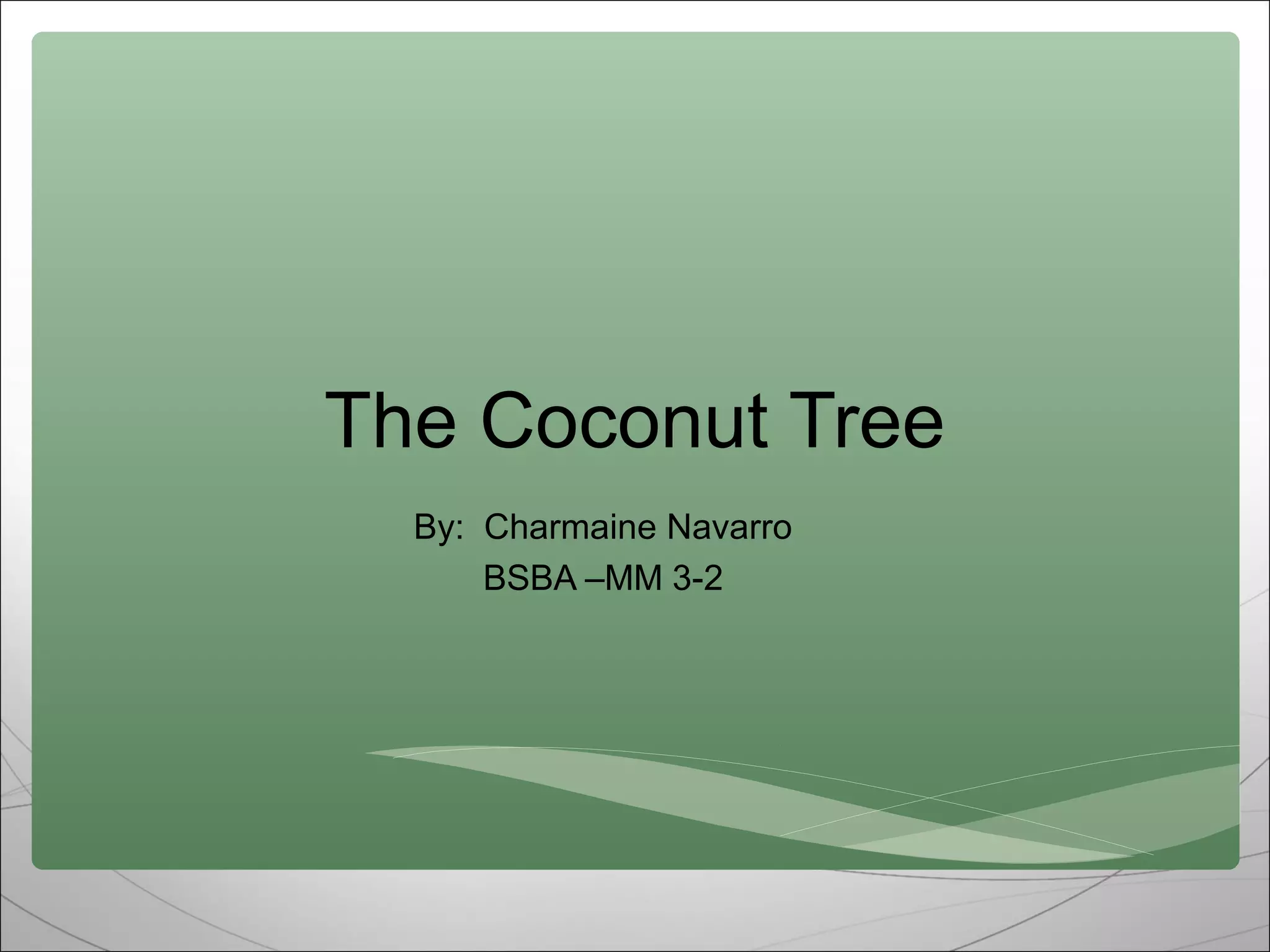 The Coconut Tree

By: Charmaine Navarro
BSBA –MM 3-2